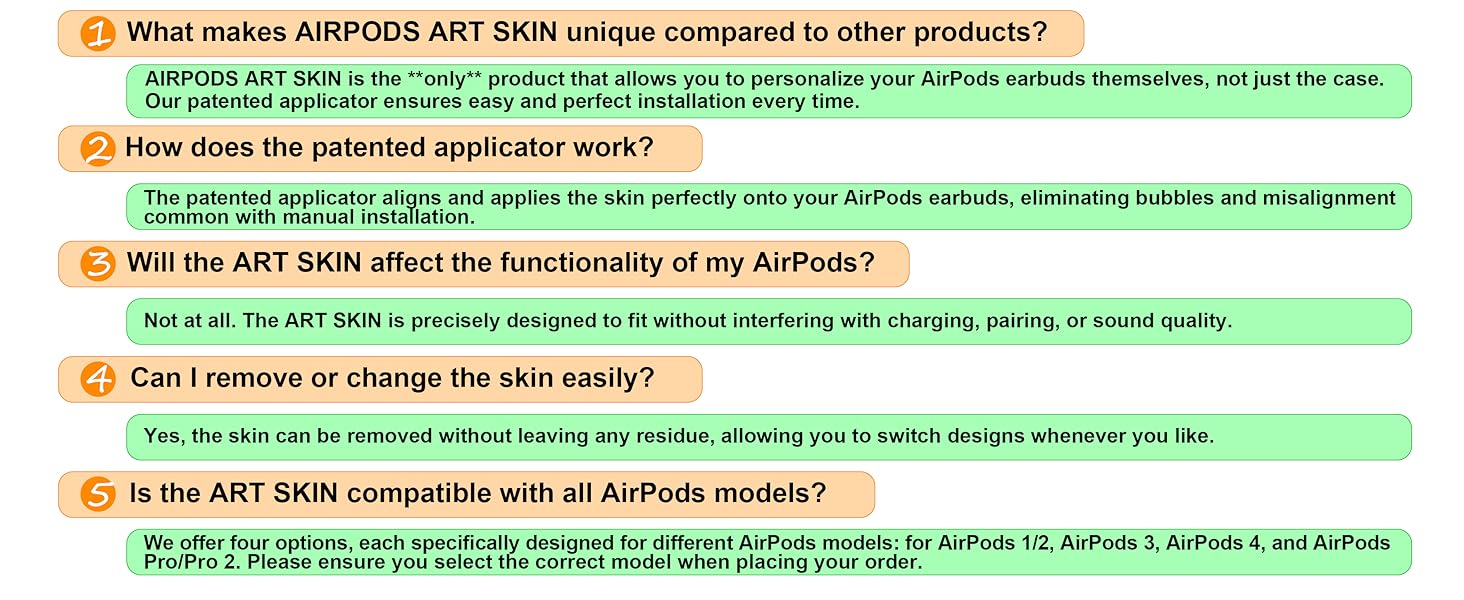 1 What makes AIRPODS ART SKIN unique compared to other products?

AIRPODS ART SKIN is the **only** product that allows you to personalize your AirPods earbuds themselves, not just the case. Our patented applicator ensures easy and perfect installation every time.

2 How does the patented applicator work?

The patented applicator aligns and applies the skin perfectly onto your AirPods earbuds, eliminating bubbles and misalignment common with manual installation.

3 Will the ART SKIN affect the functionality of my AirPods?

Not at all. The ART SKIN is precisely designed to fit without interfering with charging, pairing, or sound quality.

4 Can I remove or change the skin easily?

Yes, the skin can be removed without leaving any residue, allowing you to switch designs whenever you like.

5 Is the ART SKIN compatible with all AirPods models?

We offer four options, each specifically designed for different AirPods models: for AirPods 1/2, AirPods 3, AirPods 4, and AirPods Pro/Pro 2. Please ensure you select the correct model when placing your order.